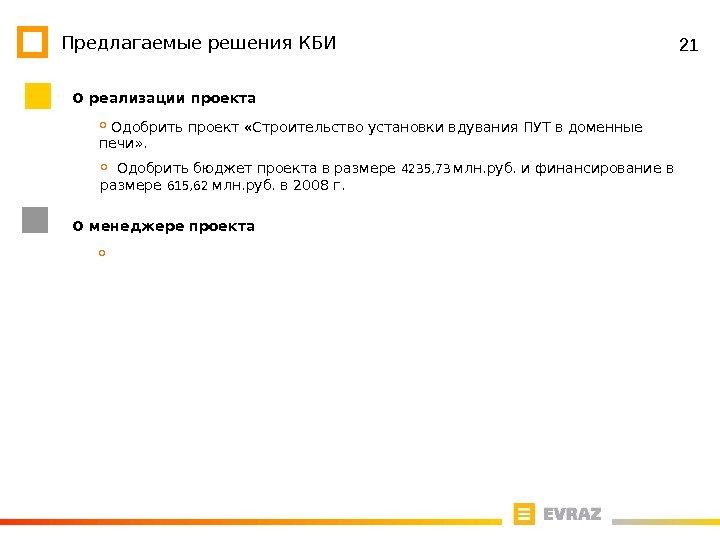 Предлагаемые решения КБИ

21

О реализации проекта

Одобрить проект «Строительство установки вдувания ПУТ в доменные печи».

Одобрить бюджет проекта в размере 4235,73 млн.руб. и финансирование в размере 615,62 млн.руб. в 2008 г.

О менеджере проекта

EVRAZ